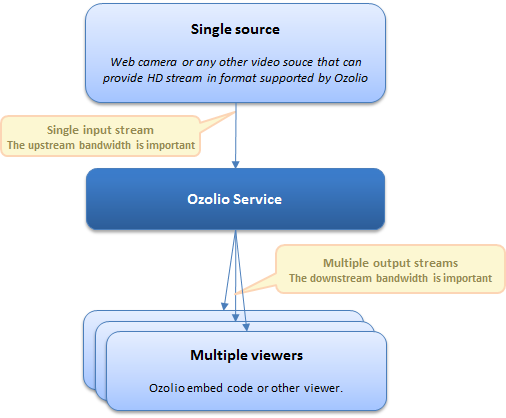 Single source

Web camera or any other video souce that can provide HD stream in format supported by Ozolio

Single input stream
The upstream bandwidth is important

Ozolio Service

Multiple output streams
The downstream bandwidth is important

Multiple viewers

Ozolio embed code or other viewer.